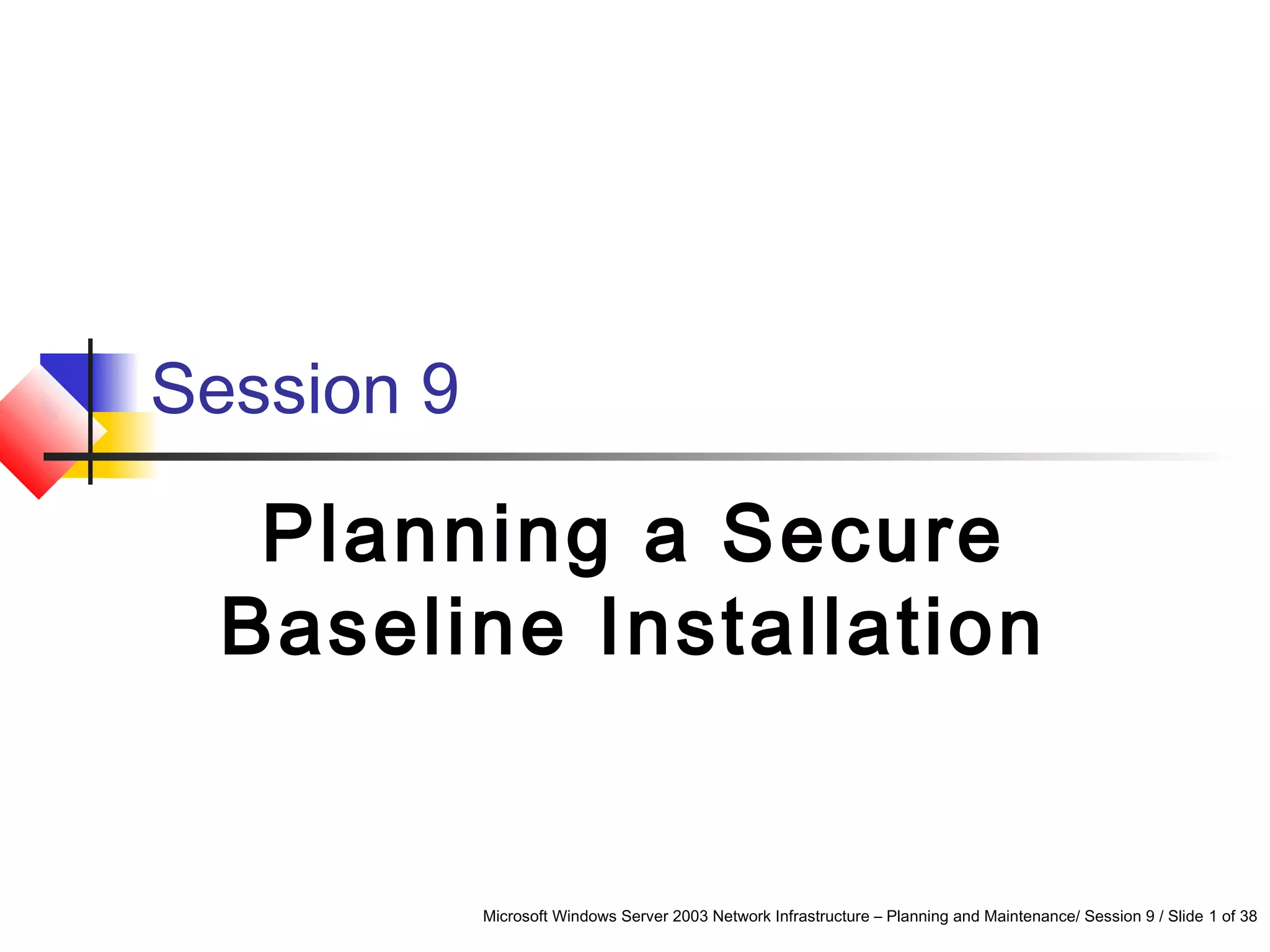 Session 9

Planning a Secure Baseline Installation

Microsoft Windows Server 2003 Network Infrastructure – Planning and Maintenance/ Session 9 / Slide 1 of 38